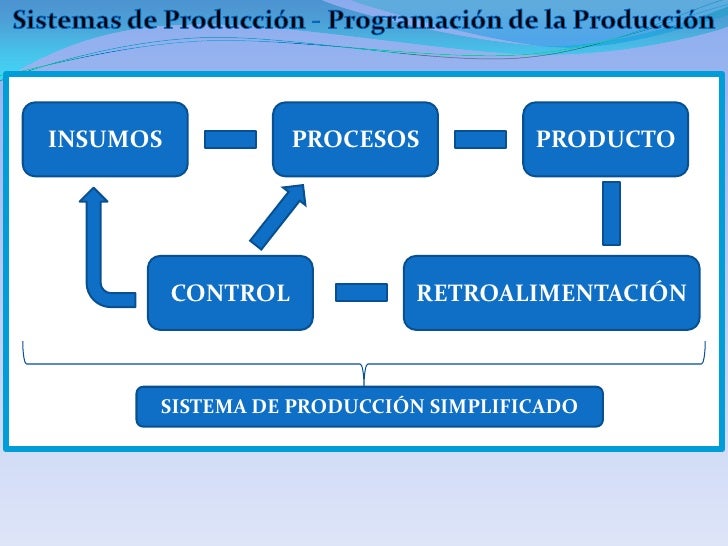 Sistemas de Producción - Programación de la Producción

INSUMOS

PROCESOS

PRODUCTO

CONTROL

RETROALIMENTACIÓN

SISTEMA DE PRODUCCIÓN SIMPLIFICADO